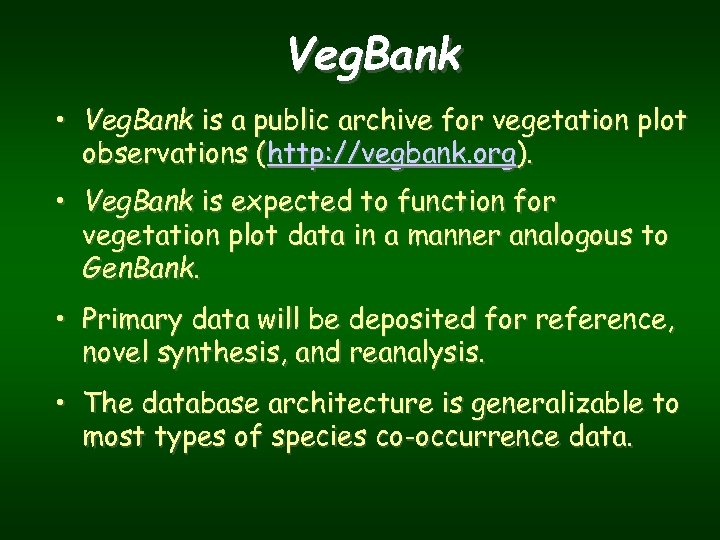 VegBank

• VegBank is a public archive for vegetation plot observations (http://vegbank.org).

• VegBank is expected to function for vegetation plot data in a manner analogous to GenBank.

• Primary data will be deposited for reference, novel synthesis, and reanalysis.

• The database architecture is generalizable to most types of species co-occurrence data.